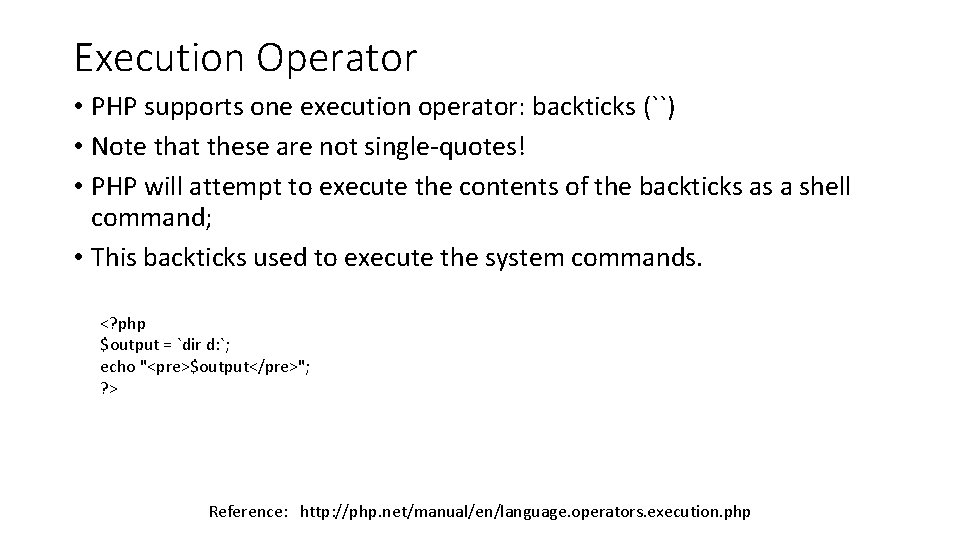 Execution Operator

• PHP supports one execution operator: backticks (``)
• Note that these are not single-quotes!
• PHP will attempt to execute the contents of the backticks as a shell command;
• This backticks used to execute the system commands.

<?php
$output = `dir d:`;
echo "<pre>$output</pre>";
?>

Reference: http://php.net/manual/en/language.operators.execution.php